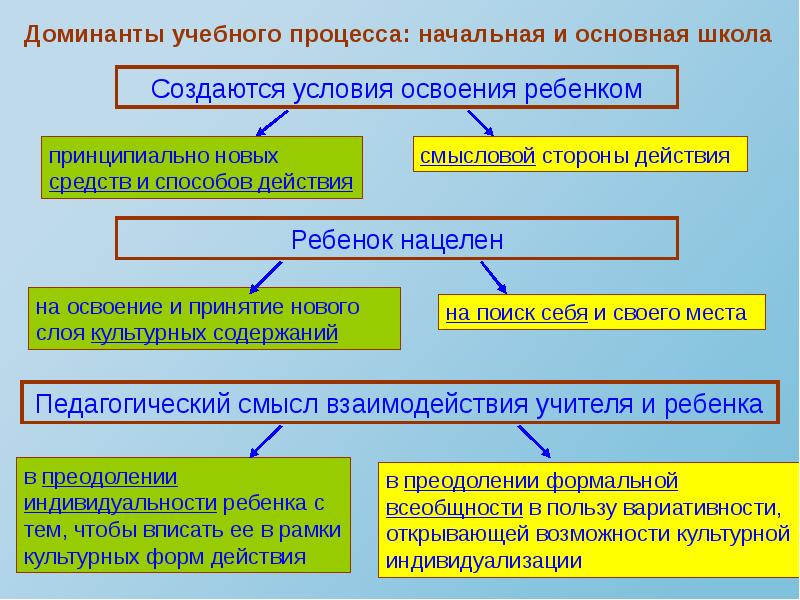 Доминанты учебного процесса: начальная и основная школа

Создаются условия освоения ребенком

принципиально новых средств и способов действия

смысловой стороны действия

Ребенок нацелен

на освоение и принятие нового слоя культурных содержаний

на поиск себя и своего места

Педагогический смысл взаимодействия учителя и ребенка

в преодолении индивидуальности ребенка с тем, чтобы вписать ее в рамки культурных форм действия

в преодолении формальной всеобщности в пользу вариативности, открывающей возможности культурной индивидуализации